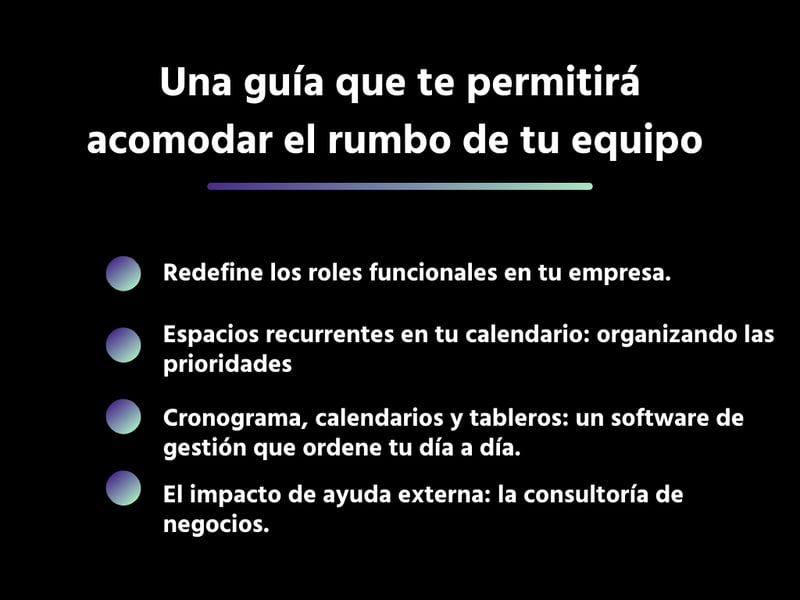 Una guía que te permitirá acomodar el rumbo de tu equipo

Redefine los roles funcionales en tu empresa.

Espacios recurrentes en tu calendario: organizando las prioridades

Cronograma, calendarios y tableros: un software de gestión que ordene tu día a día.

El impacto de ayuda externa: la consultoría de negocios.